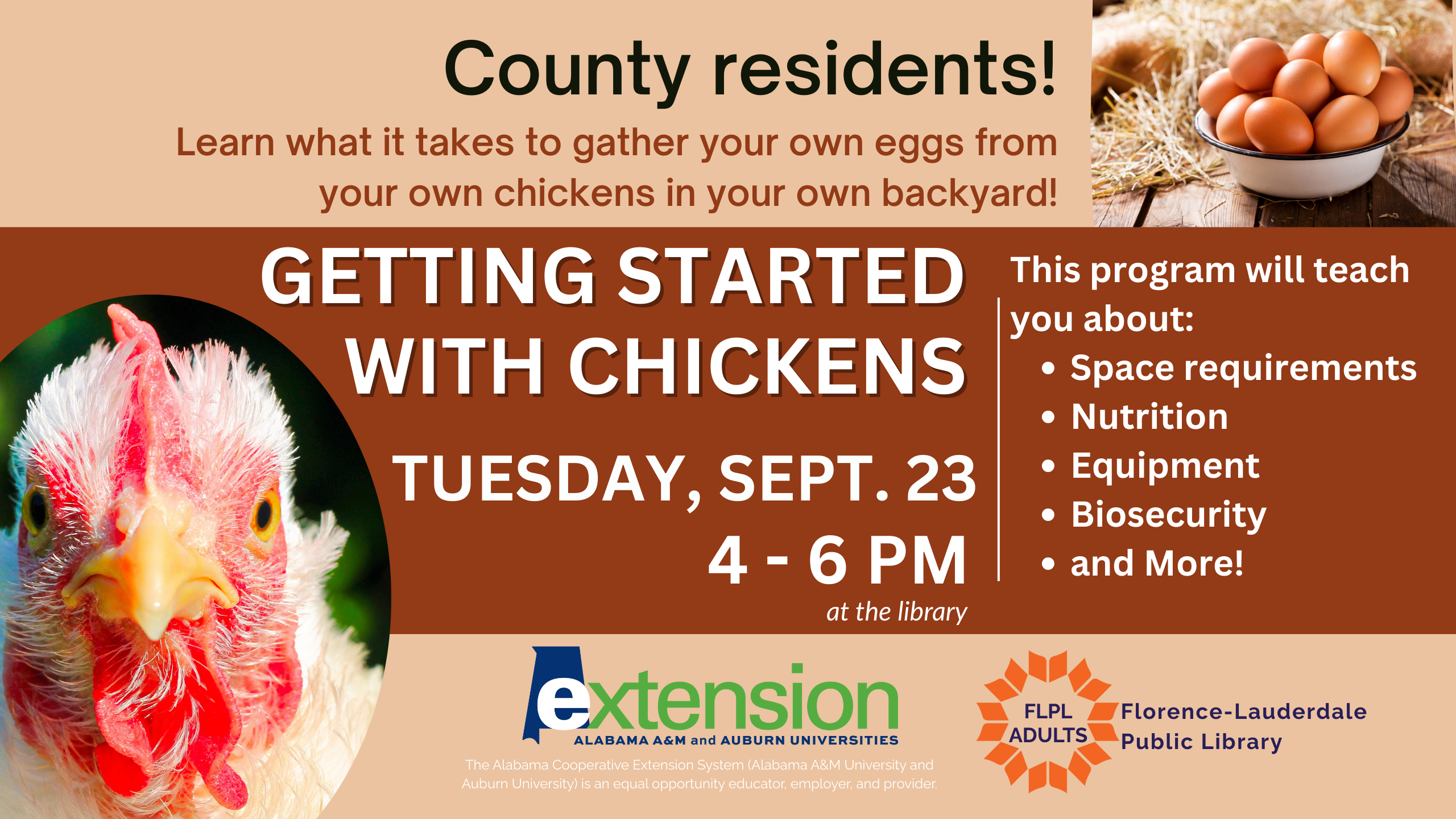 County residents!

Learn what it takes to gather your own eggs from your own chickens in your own backyard!

GETTING STARTED WITH CHICKENS

TUESDAY, SEPT. 23
4 - 6 PM
at the library

This program will teach you about:
• Space requirements
• Nutrition
• Equipment
• Biosecurity
• and More!

extension
ALABAMA A&M and AUBURN UNIVERSITIES

The Alabama Cooperative Extension System (Alabama A&M University and Auburn University) is an equal opportunity educator, employer, and provider.

FLPL ADULTS
Florence-Lauderdale Public Library